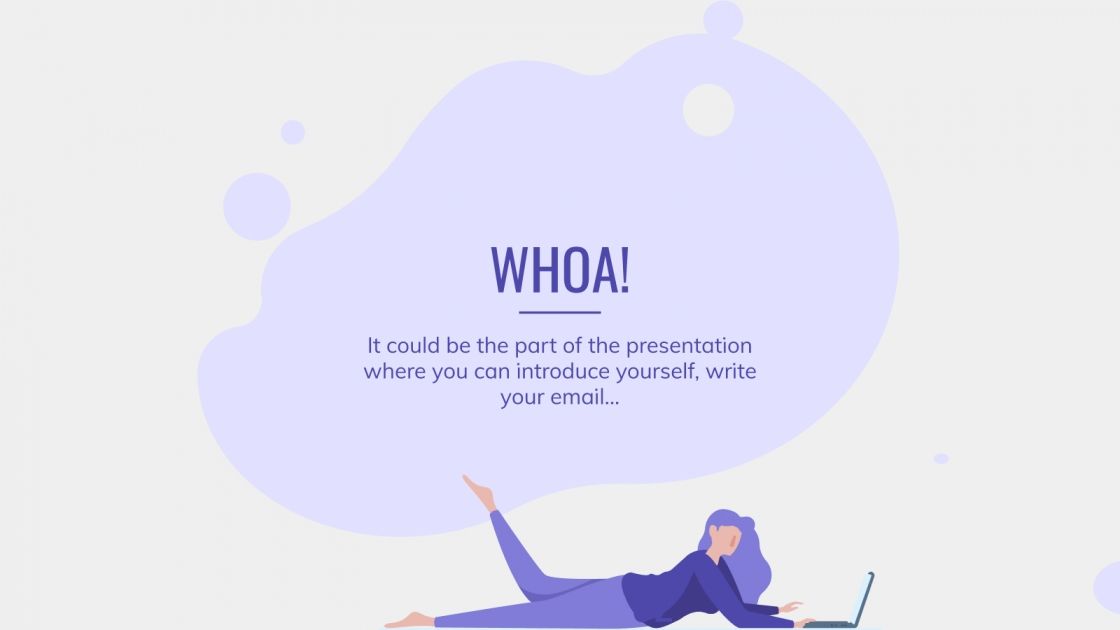 WHOA!

It could be the part of the presentation where you can introduce yourself, write your email…